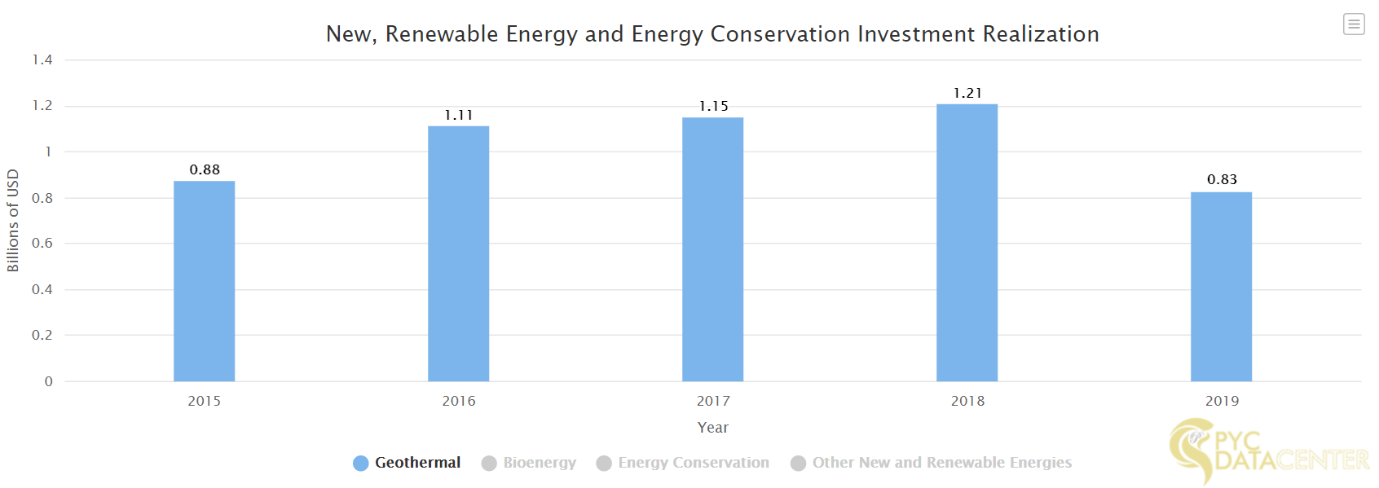 New, Renewable Energy and Energy Conservation Investment Realization

Billions of USD

1.4
1.2
1
0.8
0.6
0.4
0.2
0

0.88
1.11
1.15
1.21
0.83

2015
2016
2017
2018
2019

Year

Geothermal
Bioenergy
Energy Conservation
Other New and Renewable Energies

PYC DATACENTER